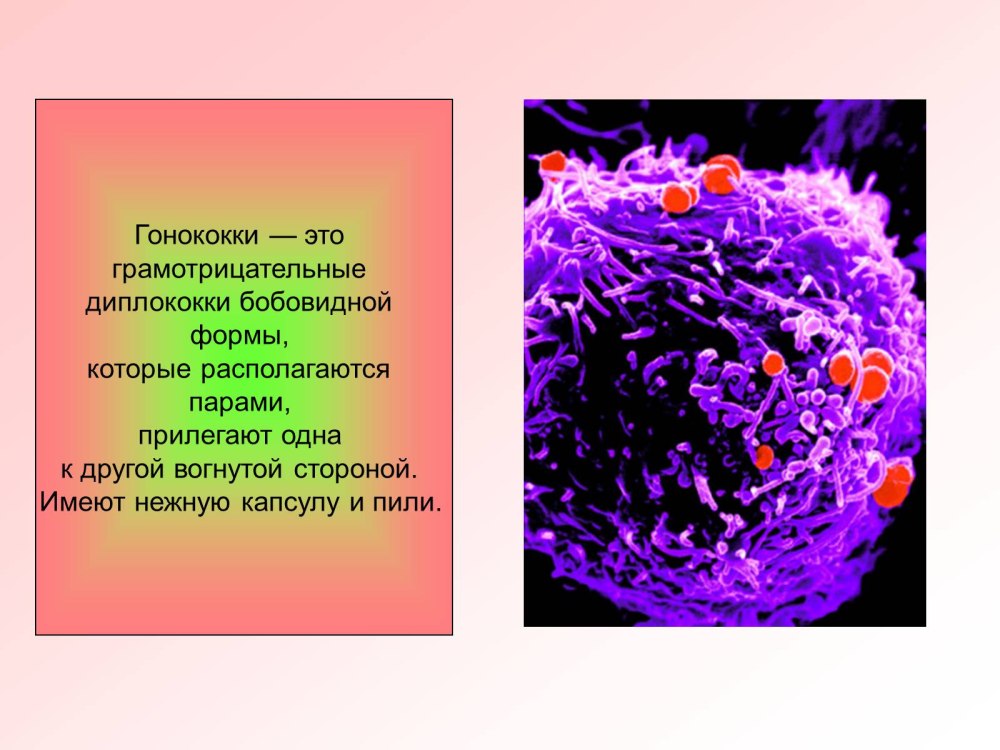 Гонококки — это грамотрицательные диплококки бобовидной формы, которые располагаются парами, прилегают одна к другой вогнутой стороной. Имеют нежную капсулу и пили.